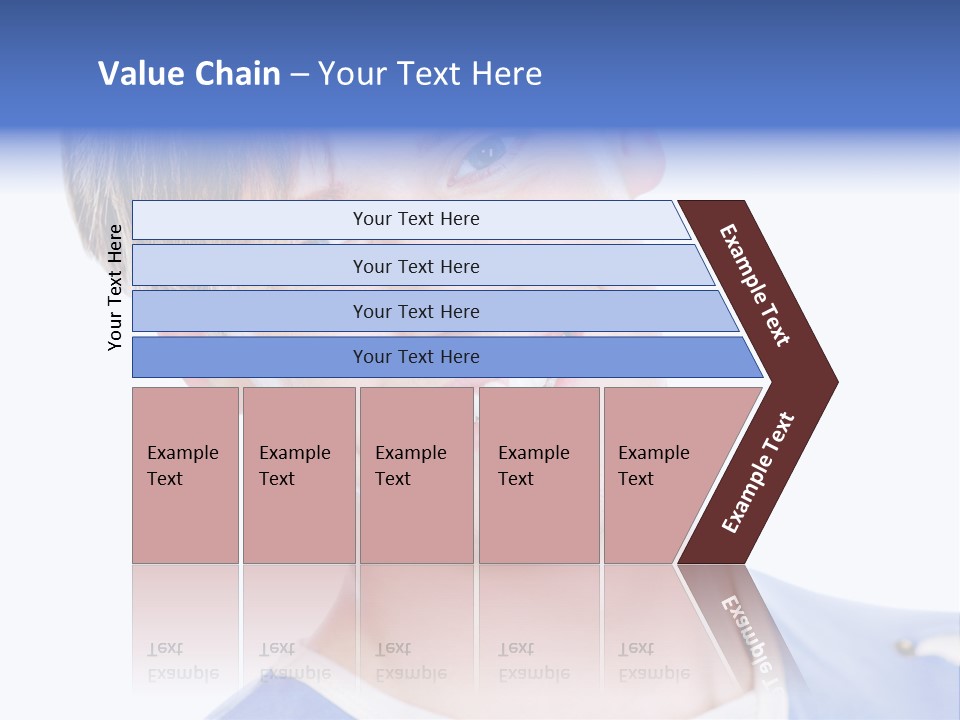 Value Chain – Your Text Here

Your Text Here

Your Text Here

Your Text Here

Your Text Here

Your Text Here

Example Text

Example Text

Example Text

Example Text

Example Text

Example Text

Example Text